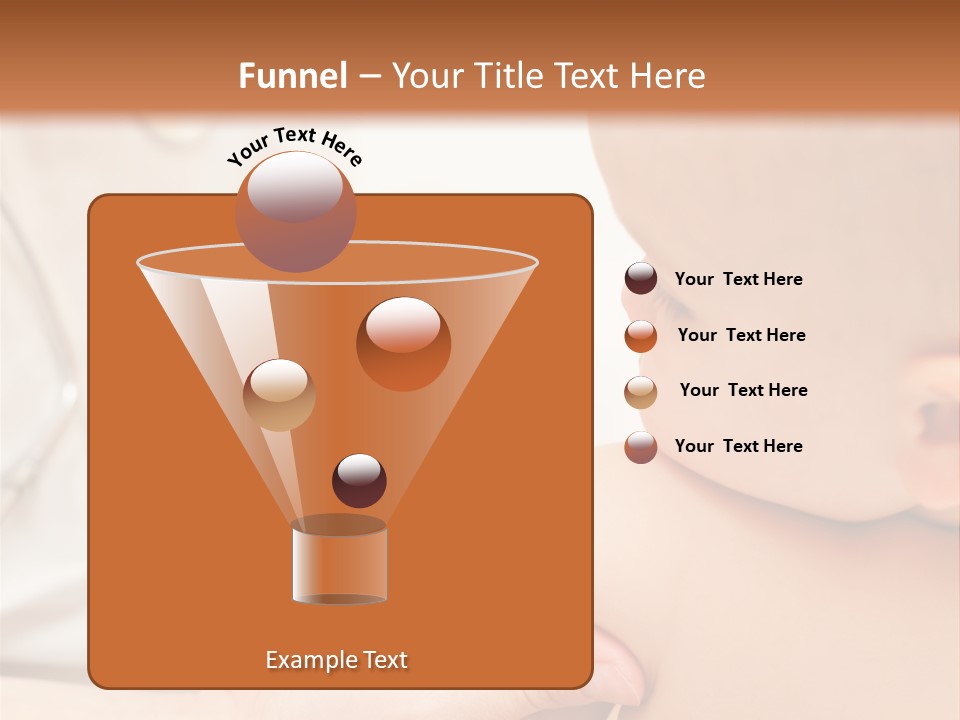 Funnel – Your Title Text Here

Your Text Here

Example Text

Your Text Here

Your Text Here

Your Text Here

Your Text Here